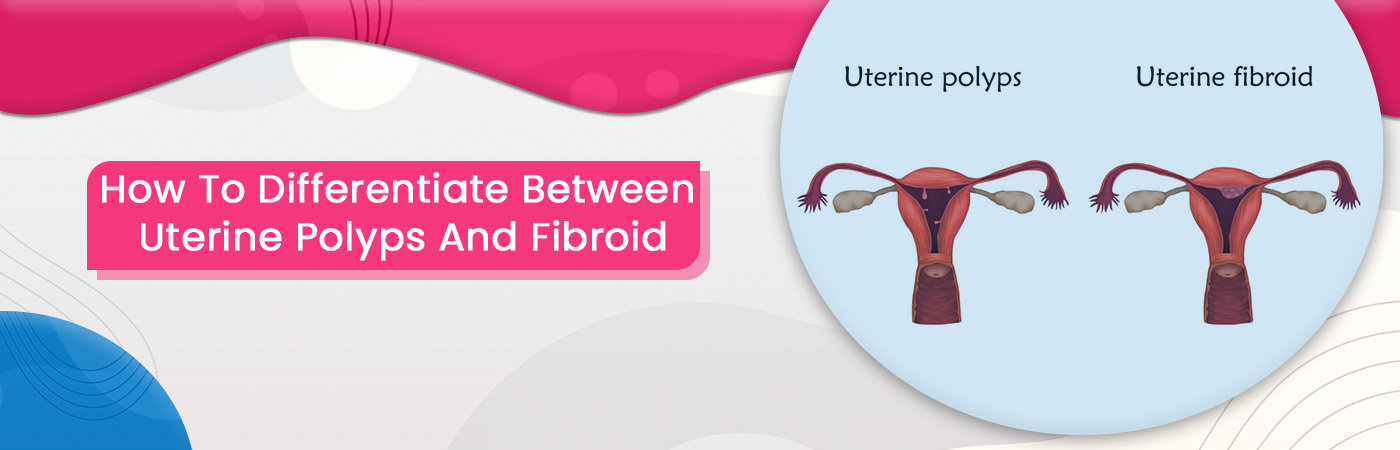 How To Differentiate Between Uterine Polyps And Fibroid

Uterine polyps

Uterine fibroid